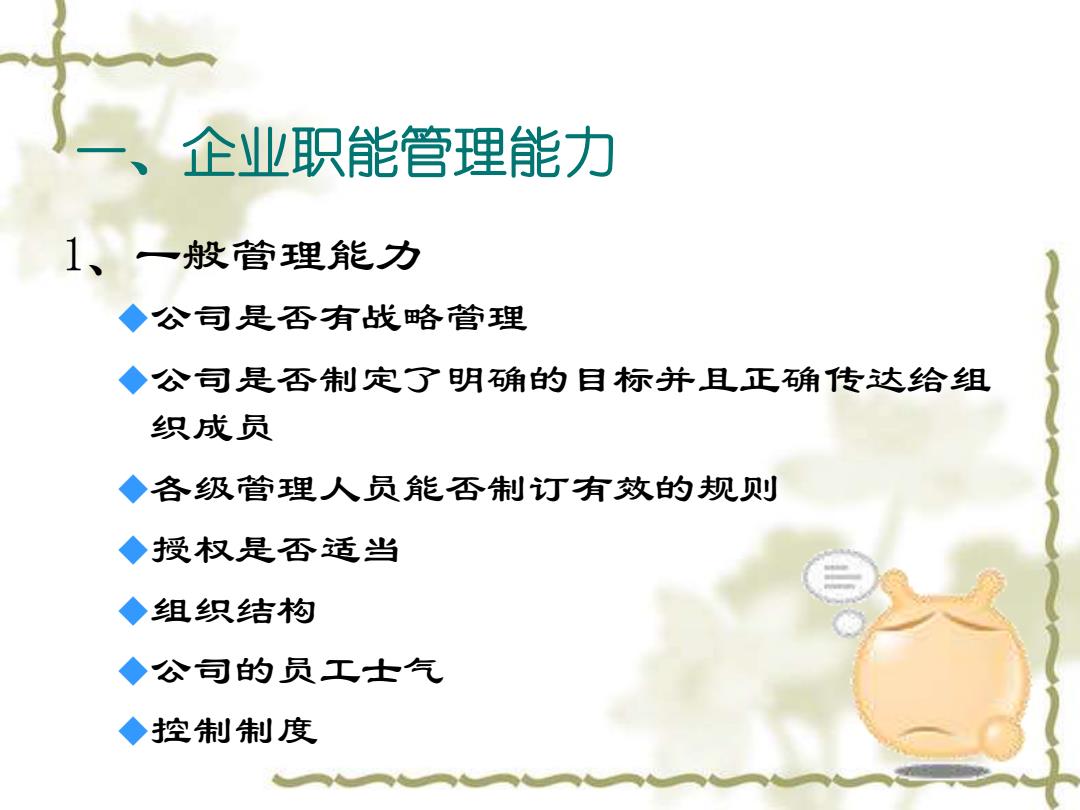 一、企业职能管理能力

1、一般管理能力

◆公司是否有战略管理

◆公司是否制定了明确的目标并且正确传达给组织成员

◆各级管理人员能否制订有效的规则

◆授权是否适当

◆组织结构

◆公司的员工士气

◆控制制度